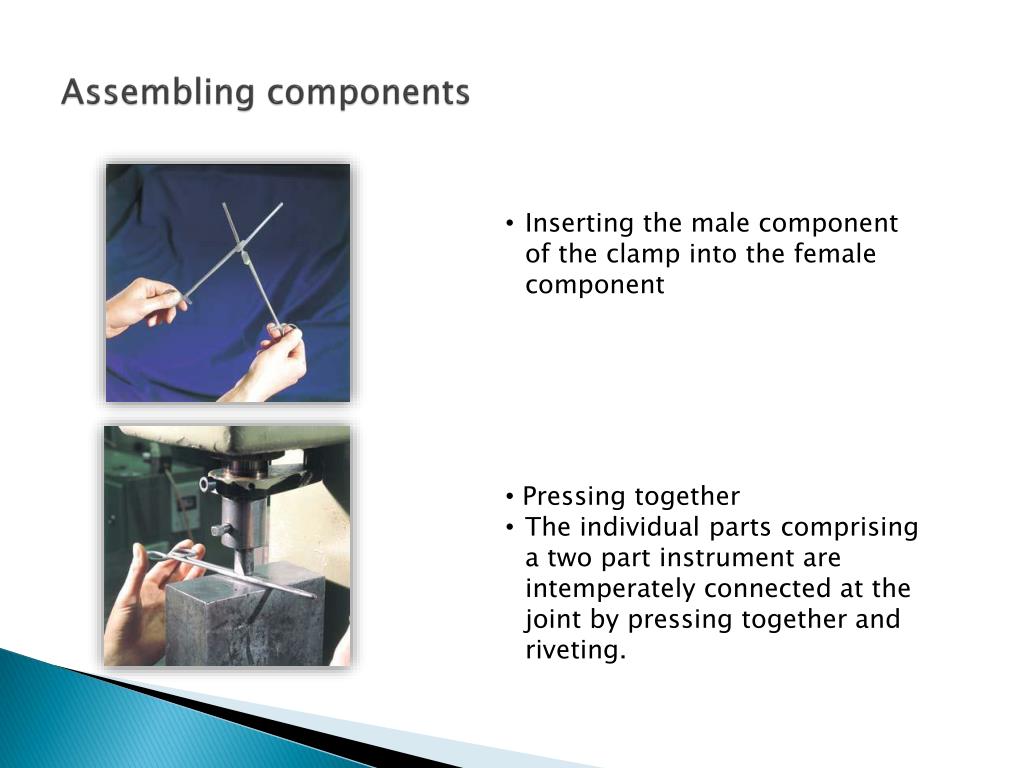 Assembling components

• Inserting the male component of the clamp into the female component

• Pressing together
• The individual parts comprising a two part instrument are intemperately connected at the joint by pressing together and riveting.